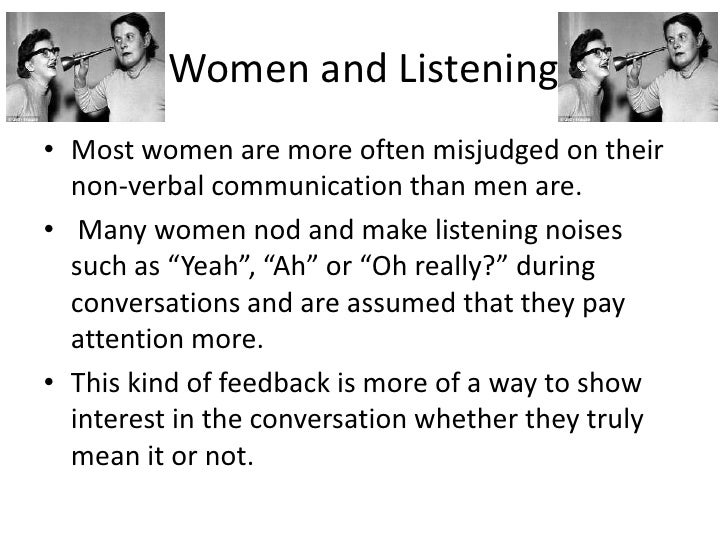 Women and Listening

• Most women are more often misjudged on their non-verbal communication than men are.

• Many women nod and make listening noises such as “Yeah”, “Ah” or “Oh really?” during conversations and are assumed that they pay attention more.

• This kind of feedback is more of a way to show interest in the conversation whether they truly mean it or not.